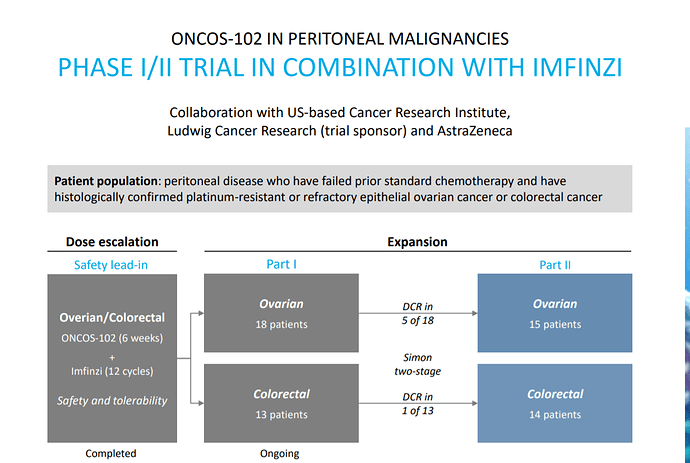 ONCOS-102 IN PERITONEAL MALIGNANCIES
PHASE I/II TRIAL IN COMBINATION WITH IMFINZI

Collaboration with US-based Cancer Research Institute, Ludwig Cancer Research (trial sponsor) and AstraZeneca

**Patient population**: peritoneal disease who have failed prior standard chemotherapy and have histologically confirmed platinum-resistant or refractory epithelial ovarian cancer or colorectal cancer

Dose escalation

Safety lead-in

Overian/Colorectal
ONCOS-102 (6 weeks)
+
Imfinzi (12 cycles)
Safety and tolerability

Completed

Expansion

Part I

Ovarian
18 patients

Colorectal
13 patients

Ongoing

DCR in 5 of 18

Simon two-stage

DCR in 1 of 13

Part II

Ovarian
15 patients

Colorectal
14 patients